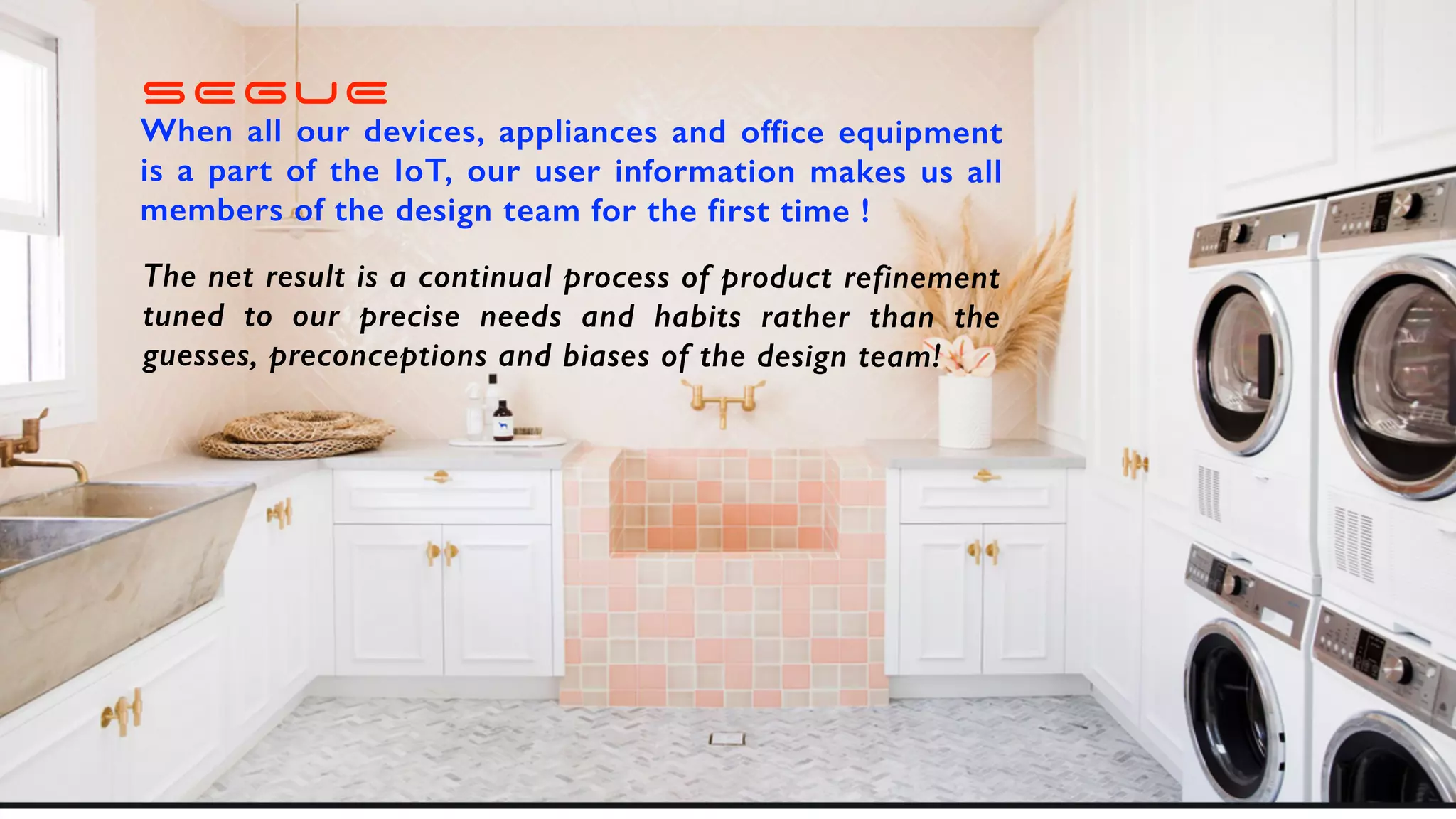 SEGUE

When all our devices, appliances and office equipment is a part of the IoT, our user information makes us all members of the design team for the first time !

The net result is a continual process of product refinement tuned to our precise needs and habits rather than the guesses, preconceptions and biases of the design team!